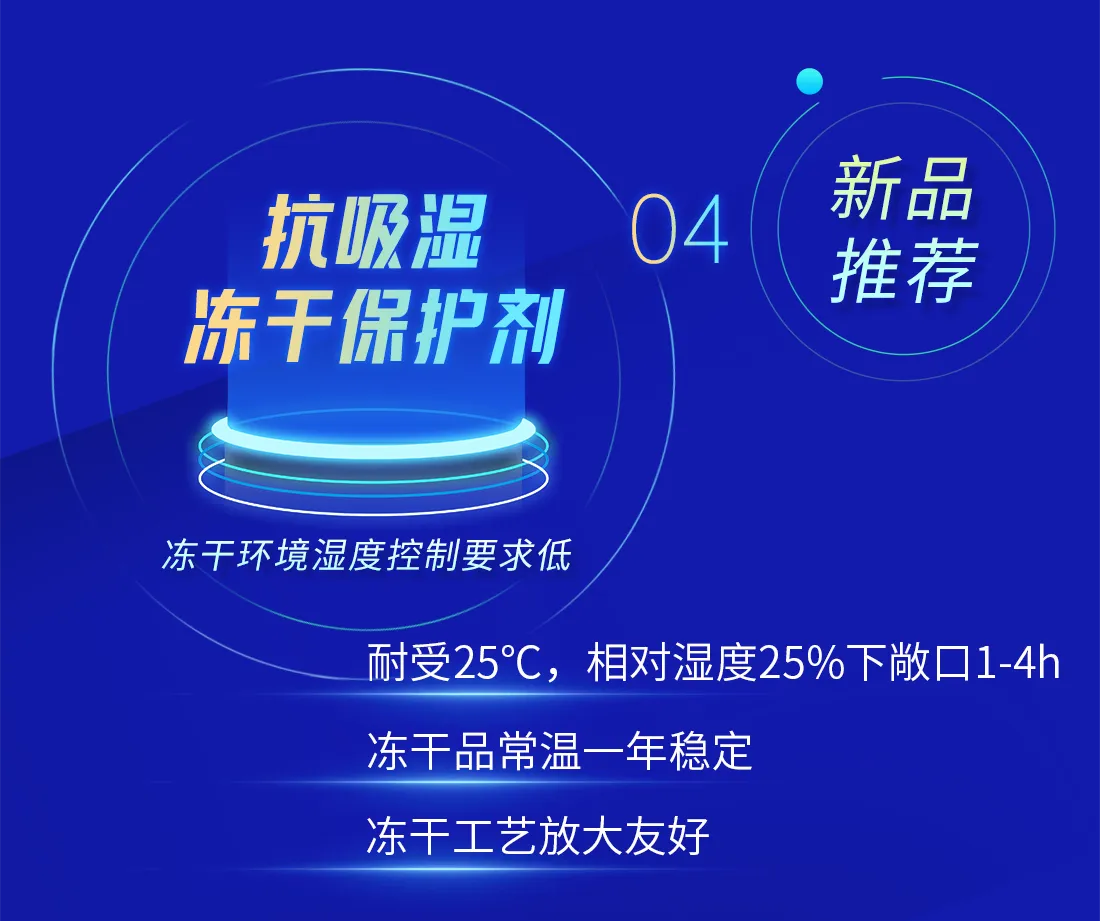 抗吸湿
冻干保护剂

04

新品
推荐

冻干环境湿度控制要求低

耐受25℃，相对湿度25%下敞口1-4h

冻干品常温一年稳定

冻干工艺放大友好